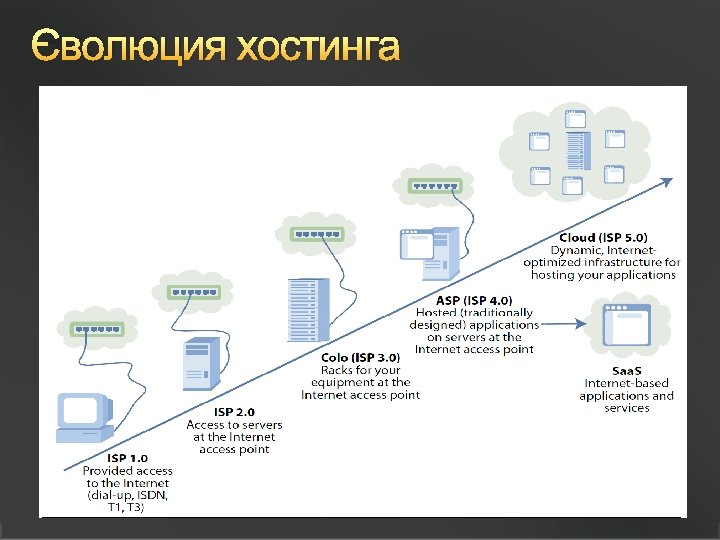 Єволюция хостинга

ISP 1.0
Provided access to the Internet (dial-up, ISDN, T1, T3)

ISP 2.0
Access to servers at the Internet access point

Colo (ISP 3.0)
Racks for your equipment at the Internet access point

ASP (ISP 4.0)
Hosted (traditionally designed) applications on servers at the Internet access point

Cloud (ISP 5.0)
Dynamic, Internet-optimized infrastructure for hosting your applications

SaaS
Internet-based applications and services